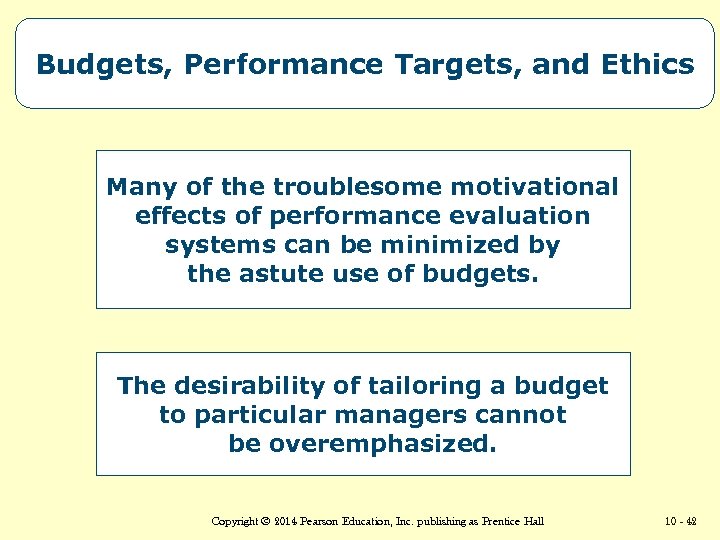 Budgets, Performance Targets, and Ethics

Many of the troublesome motivational effects of performance evaluation systems can be minimized by the astute use of budgets.

The desirability of tailoring a budget to particular managers cannot be overemphasized.

Copyright © 2014 Pearson Education, Inc. publishing as Prentice Hall

10 - 42